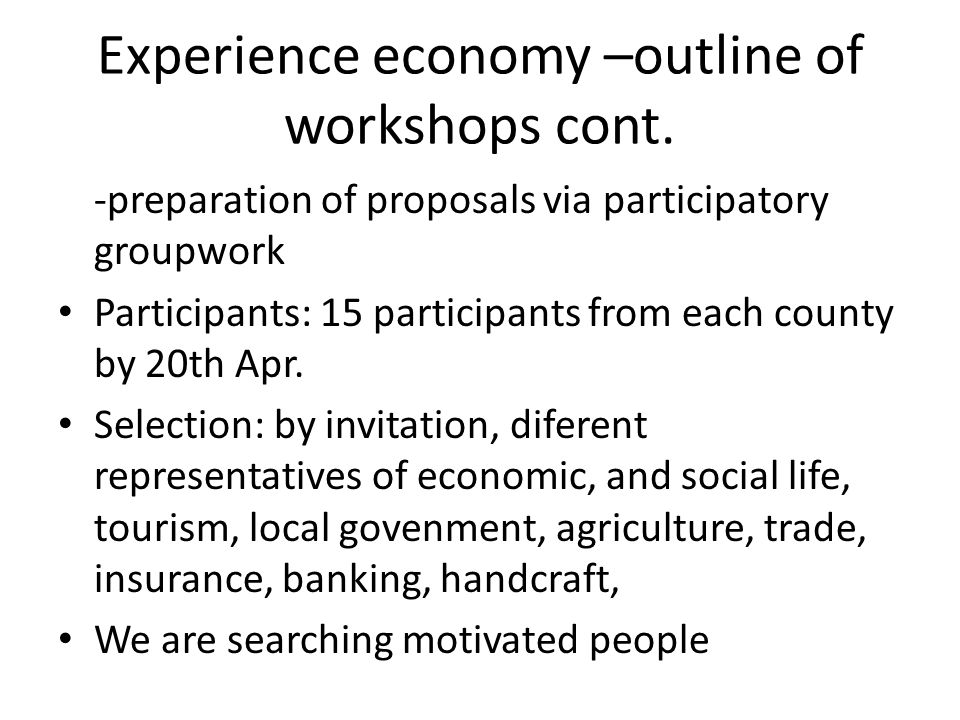 Experience economy –outline of workshops cont.

-preparation of proposals via participatory groupwork

• Participants: 15 participants from each county by 20th Apr.

• Selection: by invitation, diferent representatives of economic, and social life, tourism, local govenment, agriculture, trade, insurance, banking, handcraft,

• We are searching motivated people